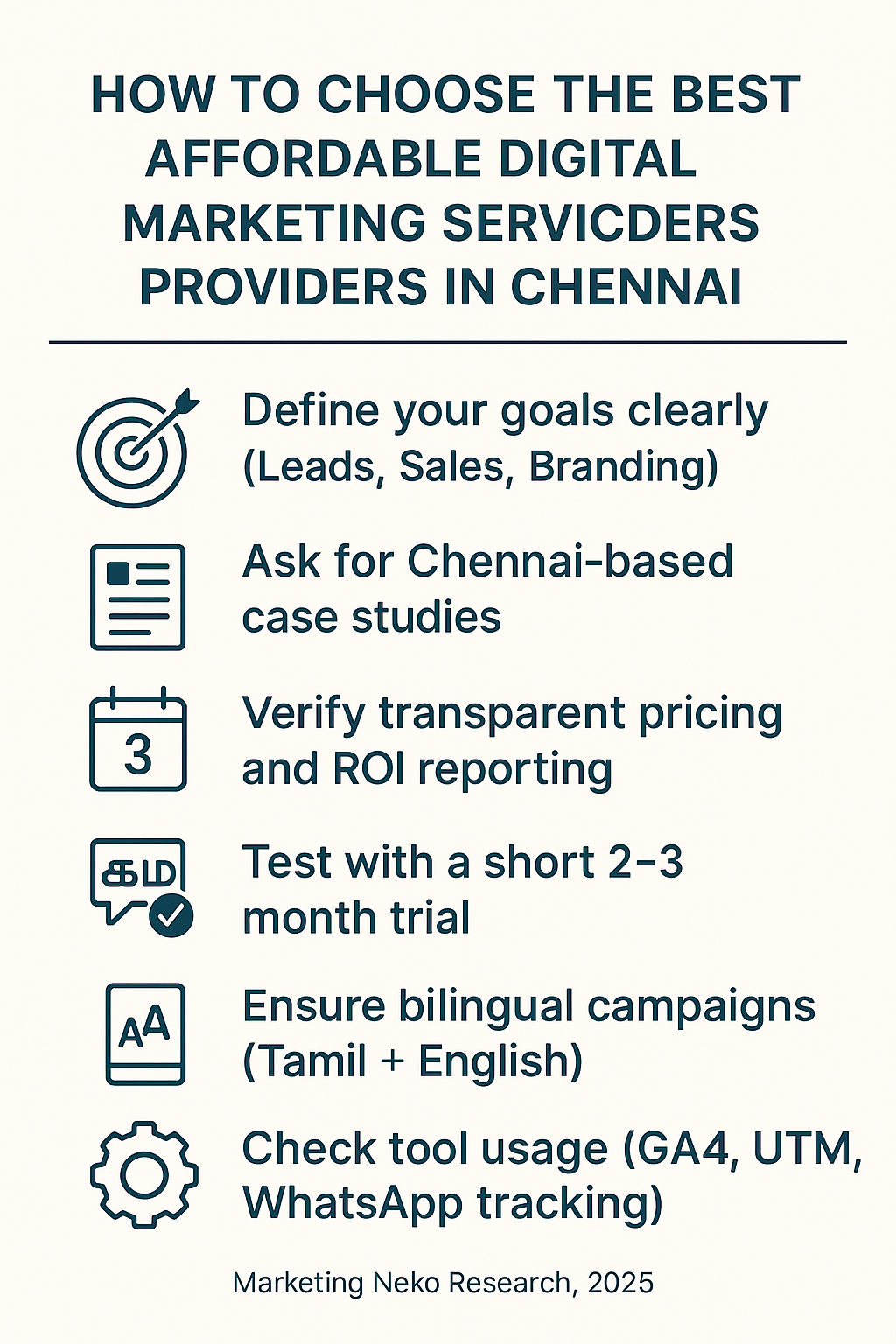 HOW TO CHOOSE THE BEST AFFORDABLE DIGITAL MARKETING SERVICDERS PROVIDERS IN CHENNAI

Define your goals clearly (Leads, Sales, Branding)

Ask for Chennai-based case studies

3

Verify transparent pricing and ROI reporting

கம

Test with a short 2–3 month trial

AA

Ensure bilingual campaigns (Tamil + English)

Check tool usage (GA4, UTM, WhatsApp tracking)

Marketing Neko Research, 2025